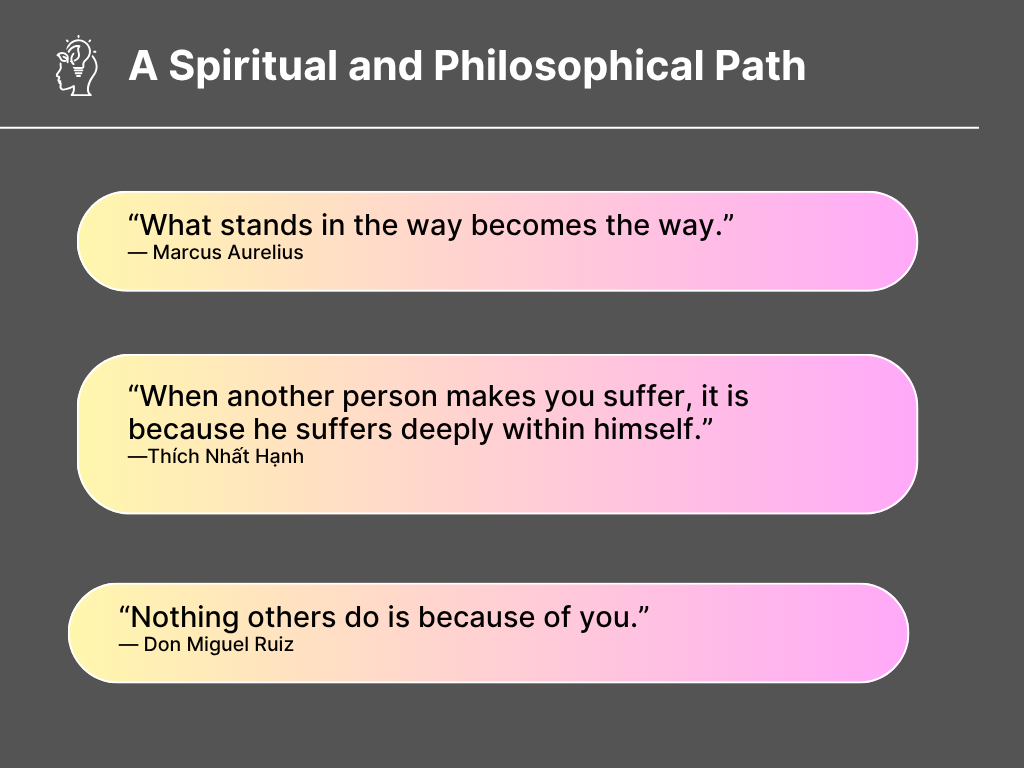 A Spiritual and Philosophical Path

“What stands in the way becomes the way.”
— Marcus Aurelius

“When another person makes you suffer, it is because he suffers deeply within himself.”
—Thích Nhất Hạnh

“Nothing others do is because of you.”
— Don Miguel Ruiz